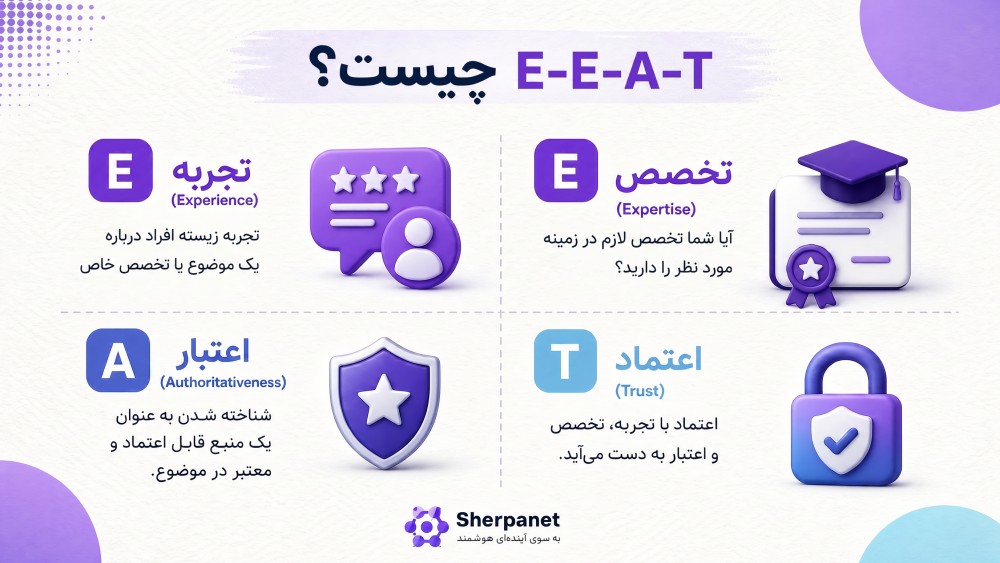 E-E-A-T چیست؟

E تخصص
(Expertise)
آیا شما تخصص لازم در زمینه مورد نظر را دارید؟

E تجربه
(Experience)
تجربه زیسته افراد درباره یک موضوع یا تخصص خاص

T اعتماد
(Trust)
اعتماد با تجربه، تخصص و اعتبار به دست می‌آید.

A اعتبار
(Authoritativeness)
شناخته شدن به عنوان یک منبع قابل اعتماد و معتبر در موضوع.

Sherpanet
به سوی آینده‌ای هوشمند